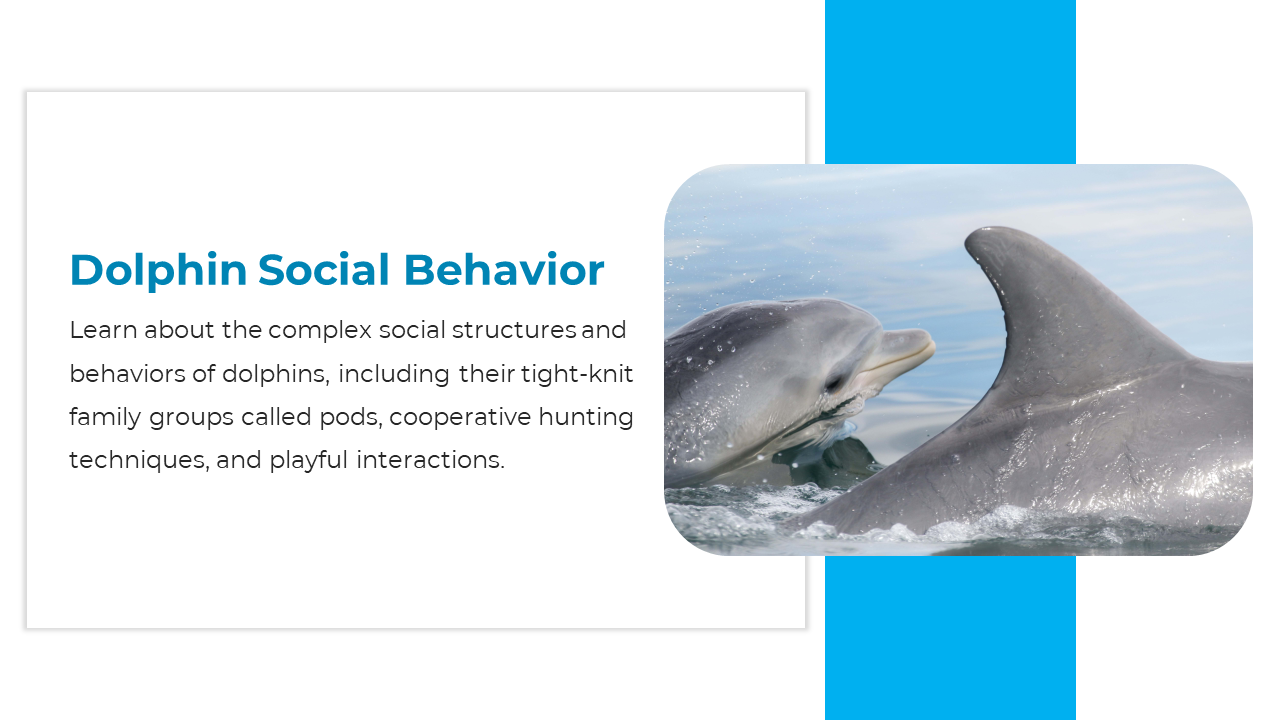 Dolphin Social Behavior

Learn about the complex social structures and behaviors of dolphins, including their tight-knit family groups called pods, cooperative hunting techniques, and playful interactions.